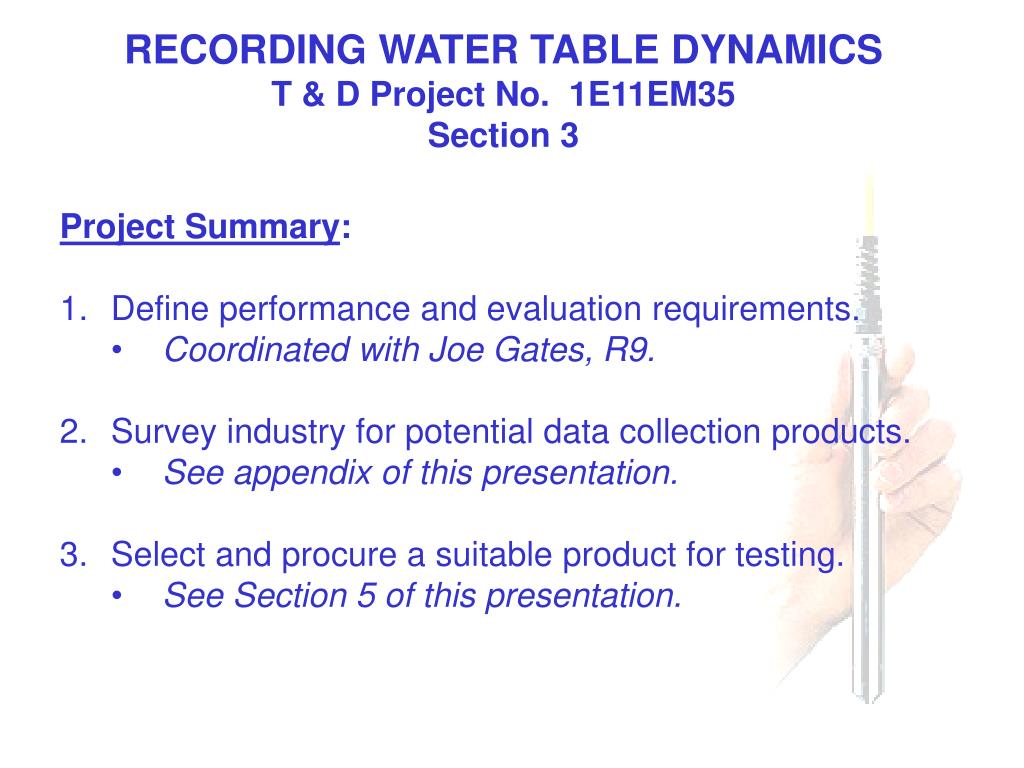 RECORDING WATER TABLE DYNAMICS
T & D Project No. 1E11EM35
Section 3

Project Summary:

1. Define performance and evaluation requirements.
• Coordinated with Joe Gates, R9.

2. Survey industry for potential data collection products.
• See appendix of this presentation.

3. Select and procure a suitable product for testing.
• See Section 5 of this presentation.